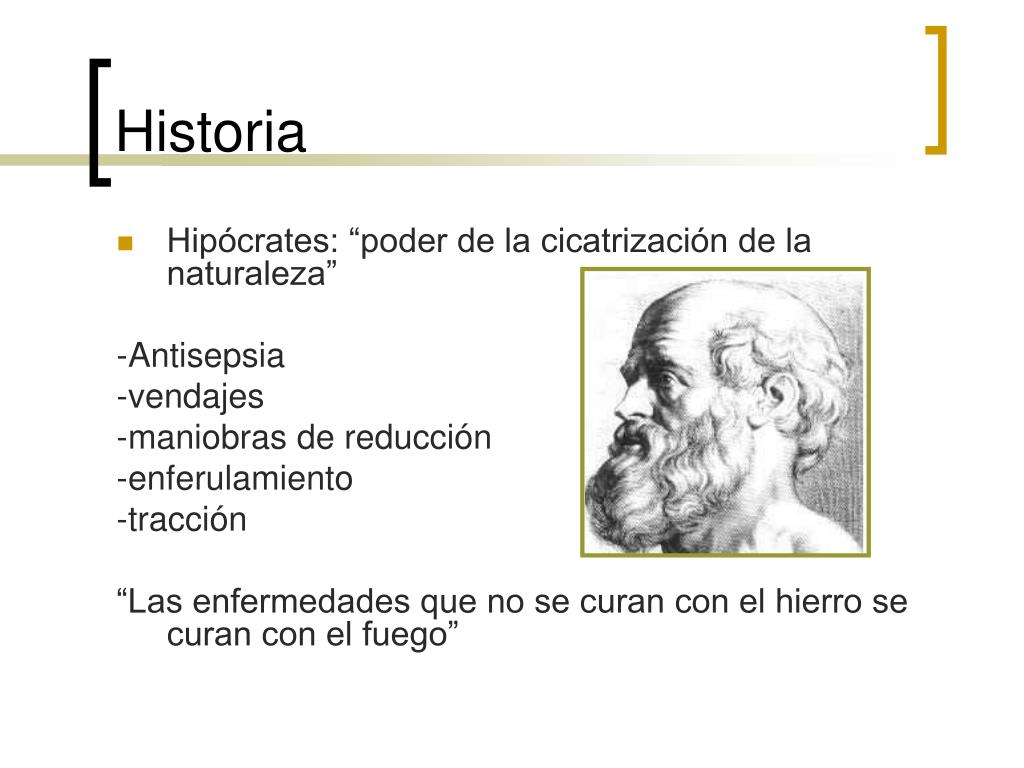 Historia

Hipócrates: “poder de la cicatrización de la naturaleza”

-Antisepsia
-vendajes
-maniobras de reducción
-enferulamiento
-tracción

“Las enfermedades que no se curan con el hierro se curan con el fuego”